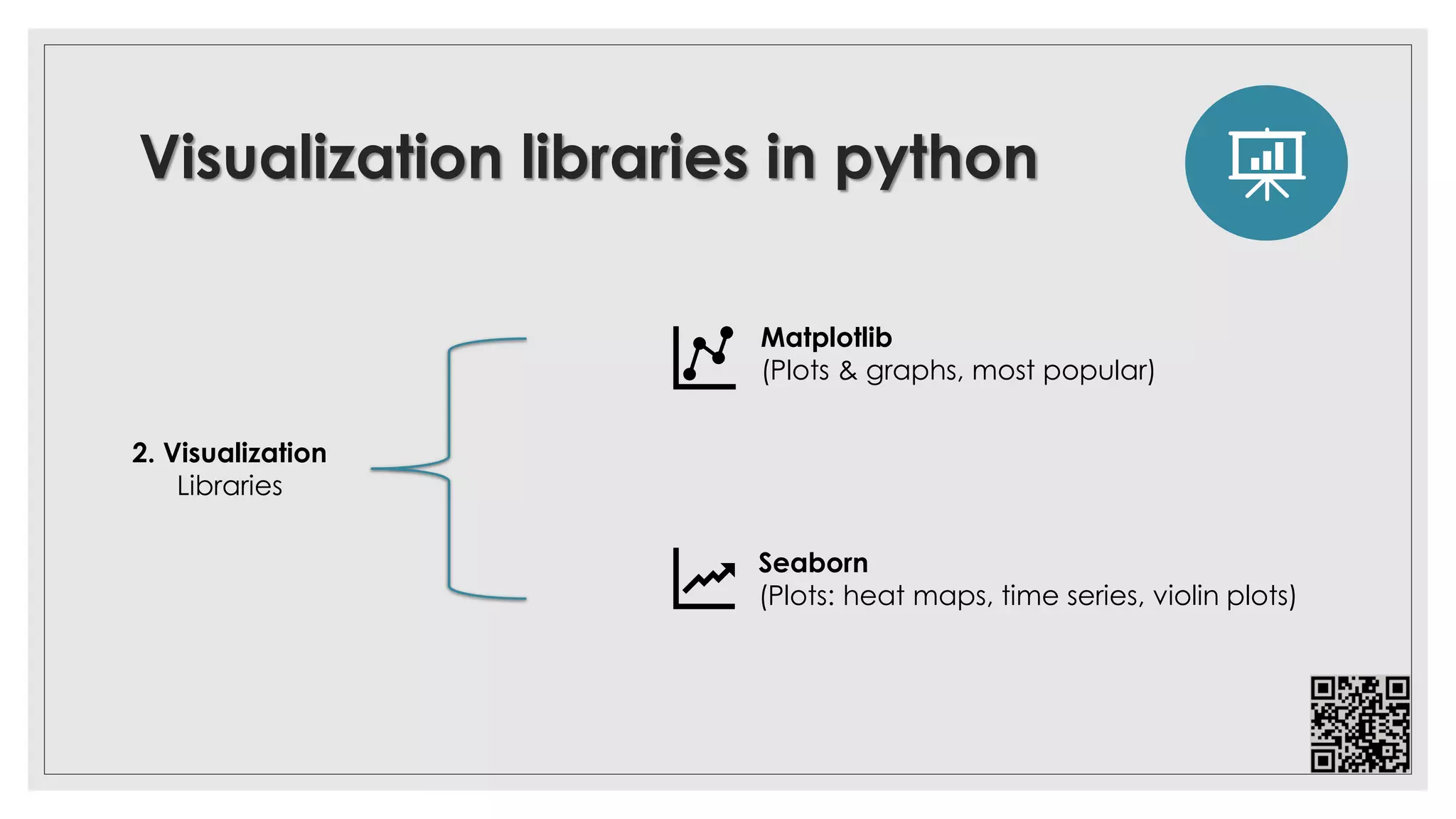 Visualization libraries in python

2. Visualization
Libraries

Matplotlib
(Plots & graphs, most popular)

Seaborn
(Plots: heat maps, time series, violin plots)